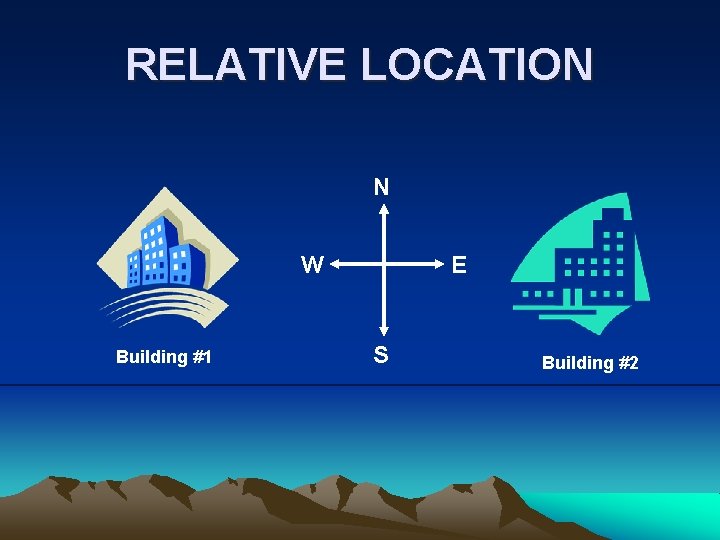 RELATIVE LOCATION

N

W

E

S

Building #1

Building #2